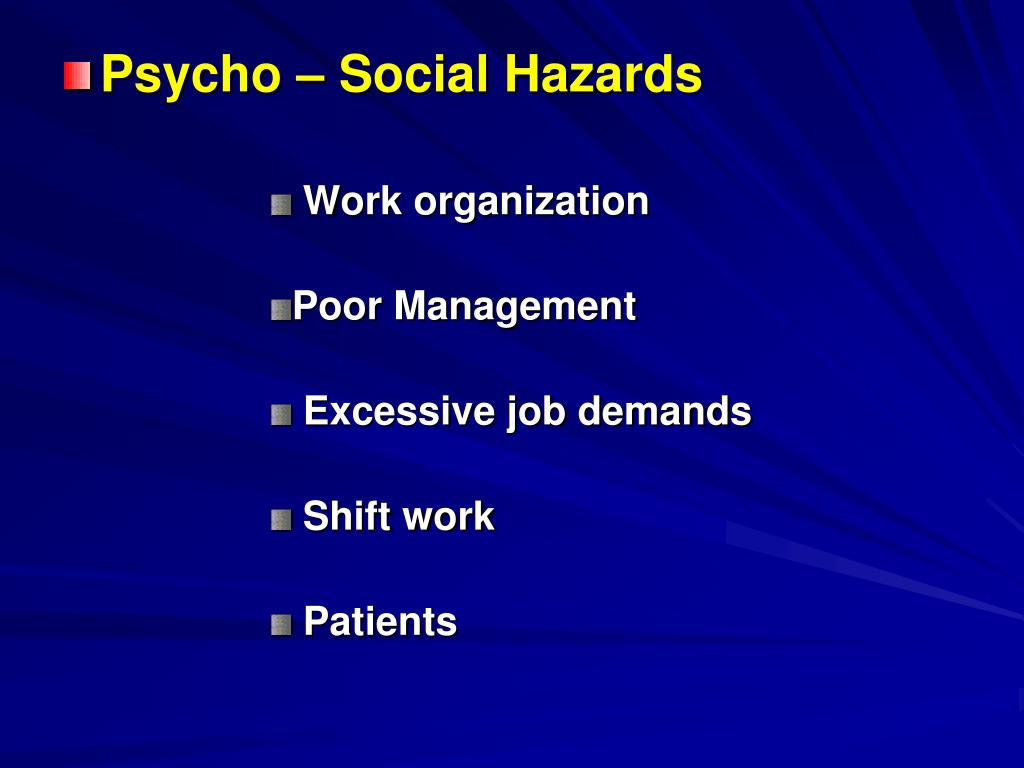 Psycho – Social Hazards

Work organization

Poor Management

Excessive job demands

Shift work

Patients